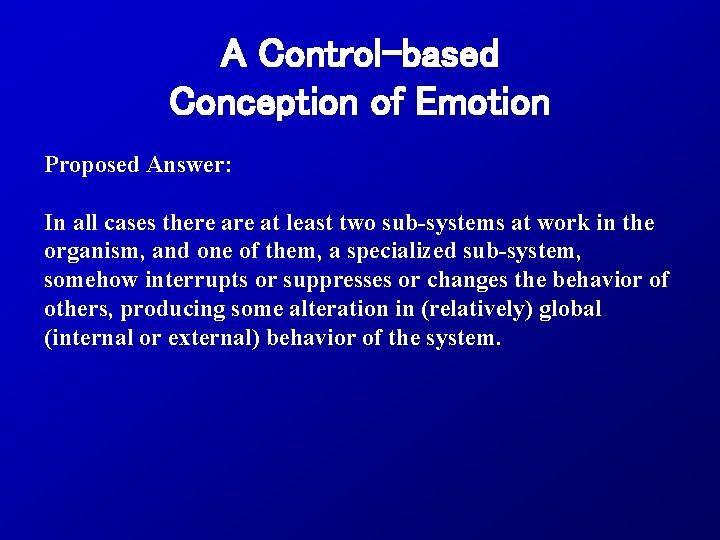 A Control-based Conception of Emotion

Proposed Answer:

In all cases there are at least two sub-systems at work in the organism, and one of them, a specialized sub-system, somehow interrupts or suppresses or changes the behavior of others, producing some alteration in (relatively) global (internal or external) behavior of the system.